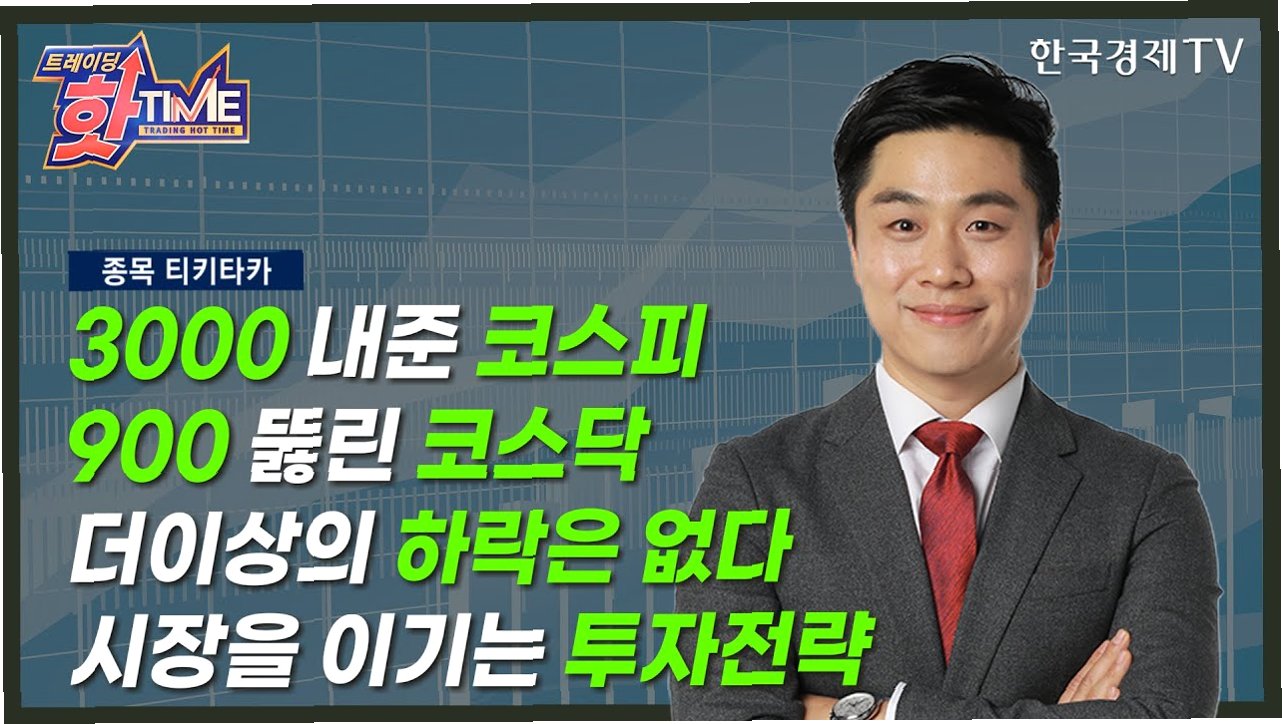 트레이딩 핫 TIME
TRADING HOT TIME

한국경제TV

종목 티키타카

3000 내준 코스피
900 뚫린 코스닥
더이상의 하락은 없다
시장을 이기는 투자전략